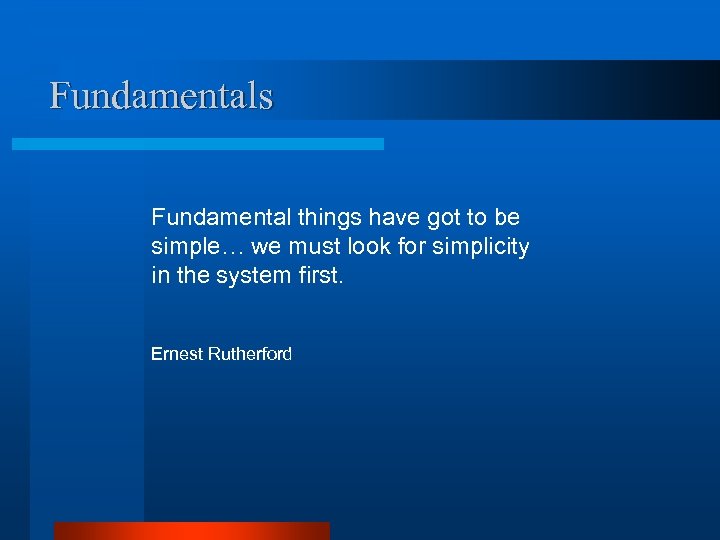 Fundamentals

Fundamental things have got to be simple… we must look for simplicity in the system first.

Ernest Rutherford